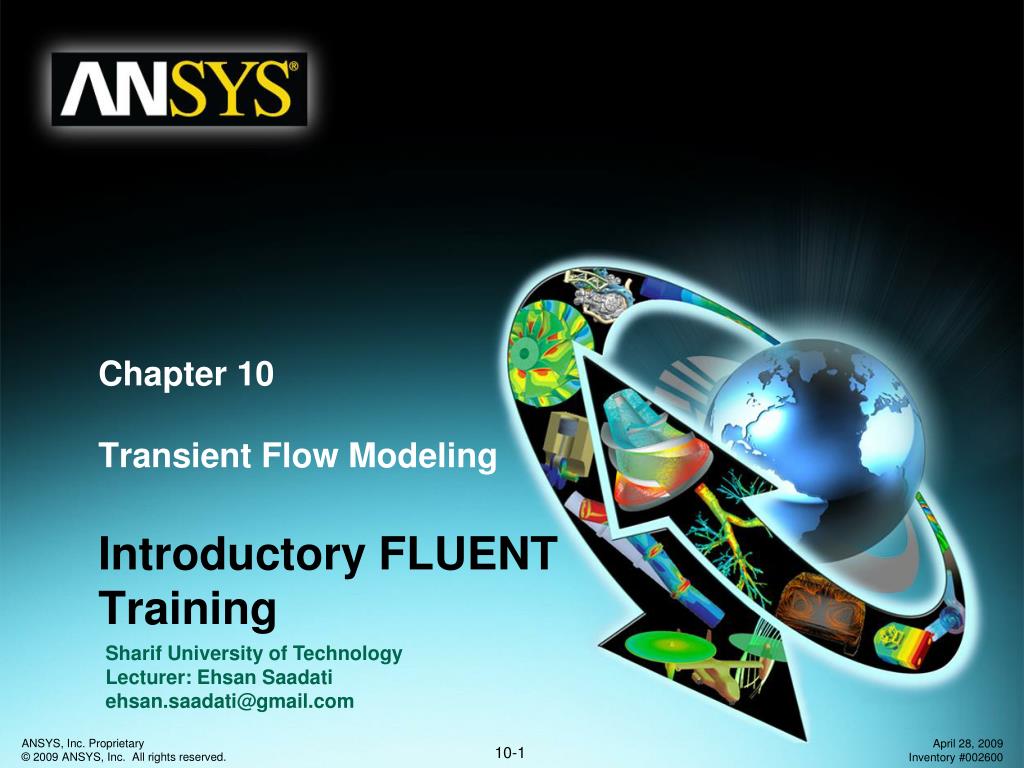 ANSYS®

Chapter 10

Transient Flow Modeling

Introductory FLUENT Training

Sharif University of Technology
Lecturer: Ehsan Saadati
ehsan.saadati@gmail.com

ANSYS, Inc. Proprietary
© 2009 ANSYS, Inc. All rights reserved.

10-1

April 28, 2009
Inventory #002600